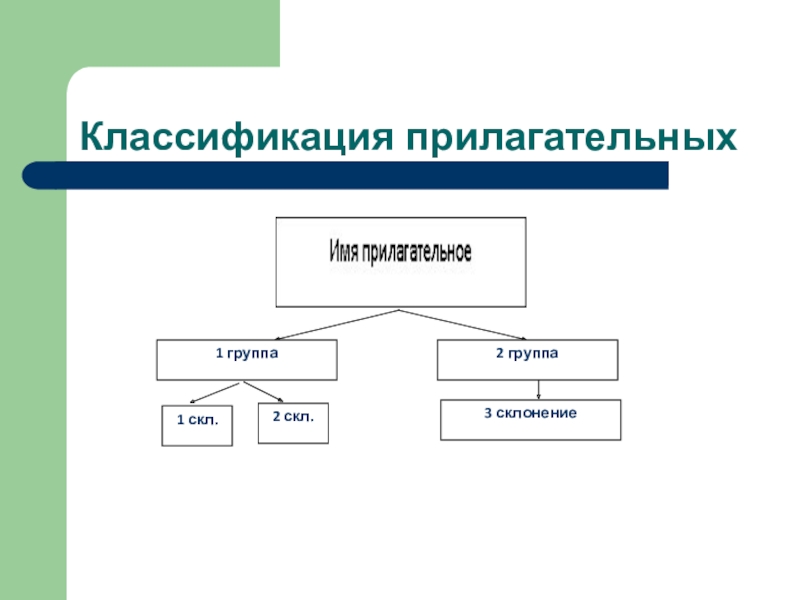 Классификация прилагательных

Имя прилагательное

1 группа

2 группа

1 скл.

2 скл.

3 склонение